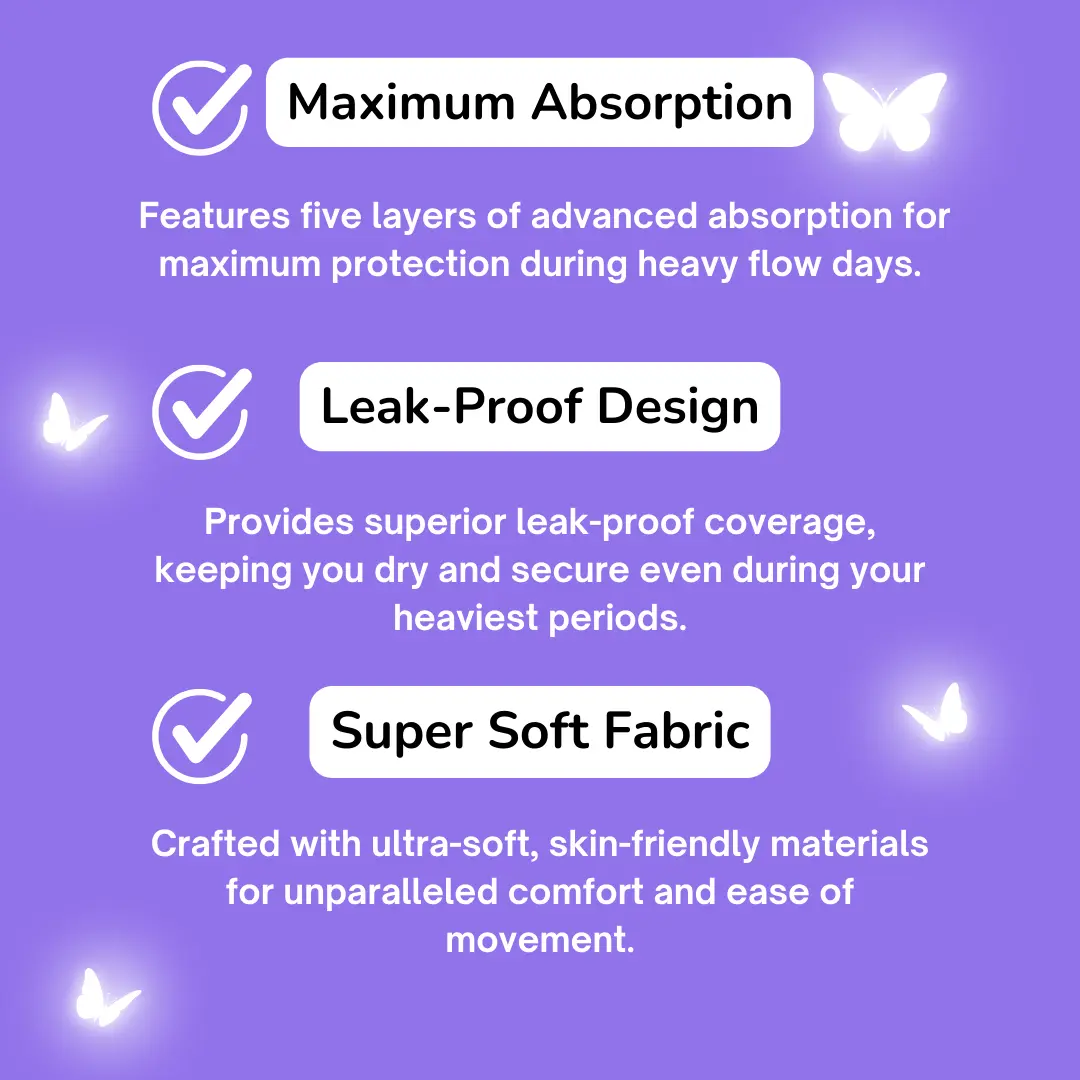 Maximum Absorption

Features five layers of advanced absorption for maximum protection during heavy flow days.

Leak-Proof Design

Provides superior leak-proof coverage, keeping you dry and secure even during your heaviest periods.

Super Soft Fabric

Crafted with ultra-soft, skin-friendly materials for unparalleled comfort and ease of movement.